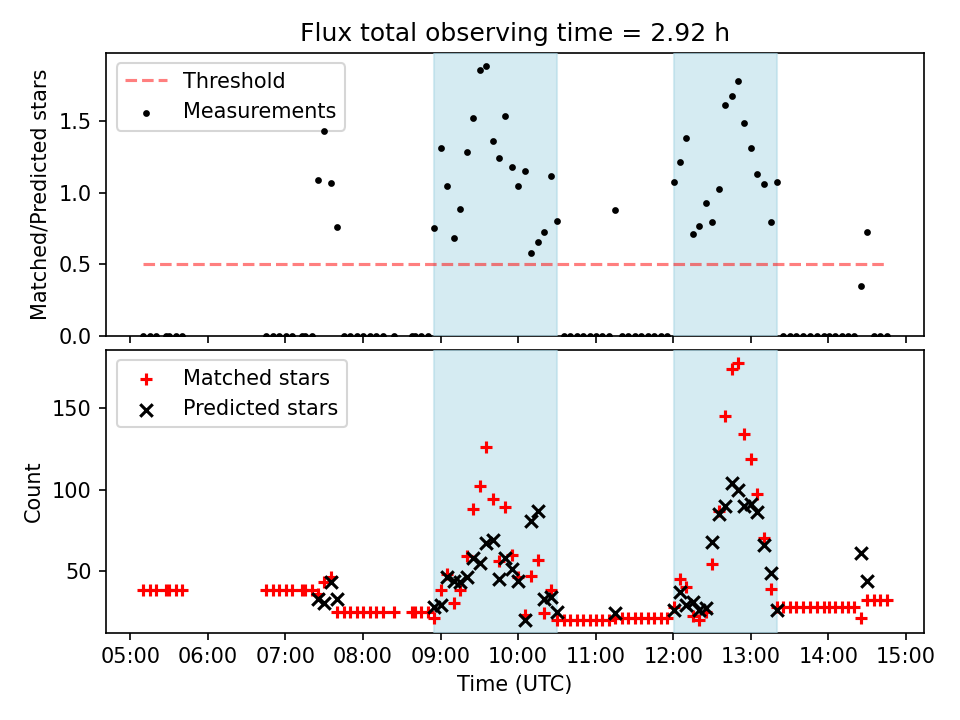 Flux total observing time = 2.92 h

Threshold
Measurements

Matched/Predicted stars

1.5
1.0
0.5
0.0

Matched stars
Predicted stars

Count

150
100
50

05:00 06:00 07:00 08:00 09:00 10:00 11:00 12:00 13:00 14:00 15:00

Time (UTC)